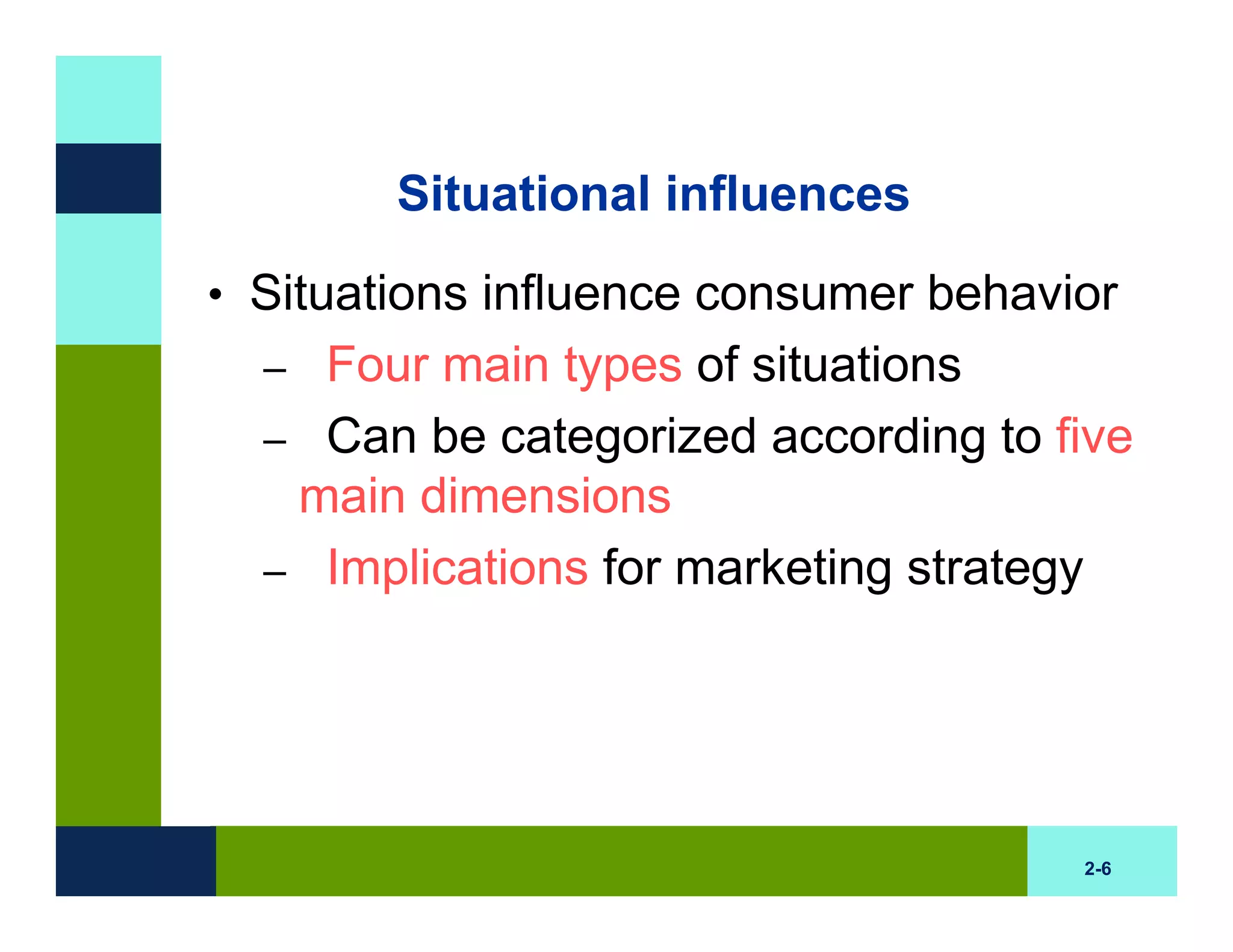 Situational influences

• Situations influence consumer behavior
– Four main types of situations
– Can be categorized according to five main dimensions
– Implications for marketing strategy

2-6